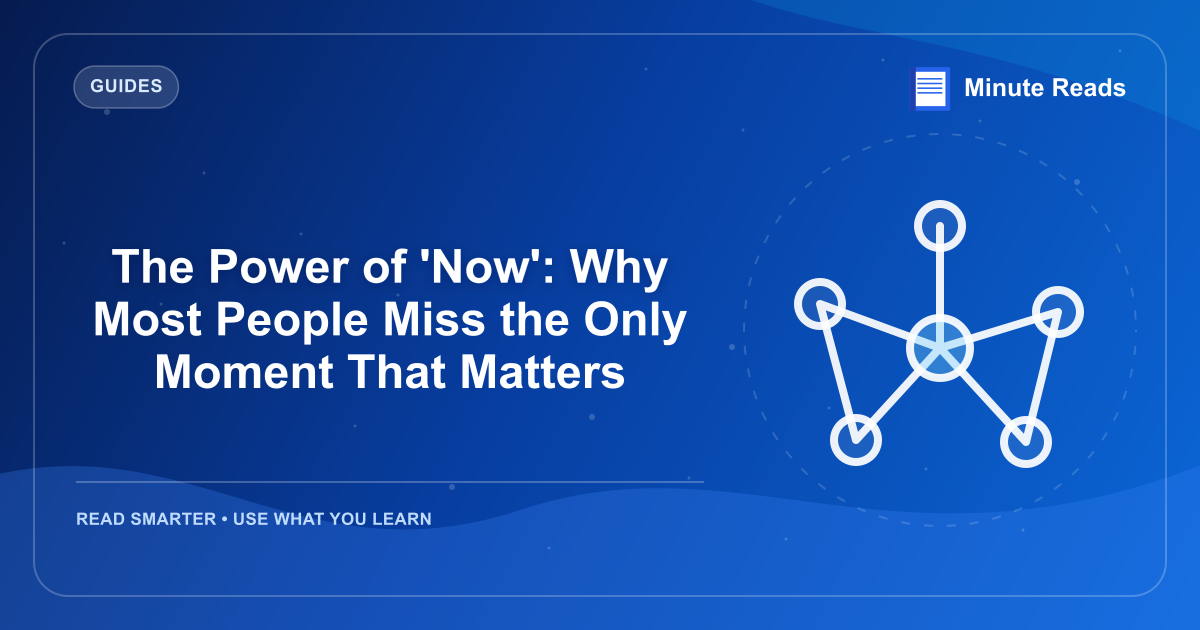 GUIDES

Minute Reads

The Power of 'Now': Why Most People Miss the Only Moment That Matters

READ SMARTER • USE WHAT YOU LEARN